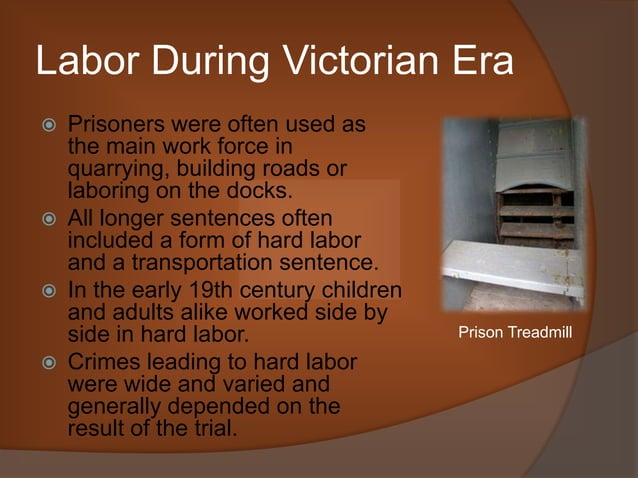 Labor During Victorian Era

Prisoners were often used as the main work force in quarrying, building roads or laboring on the docks.

All longer sentences often included a form of hard labor and a transportation sentence.

In the early 19th century children and adults alike worked side by side in hard labor.

Crimes leading to hard labor were wide and varied and generally depended on the result of the trial.

Prison Treadmill